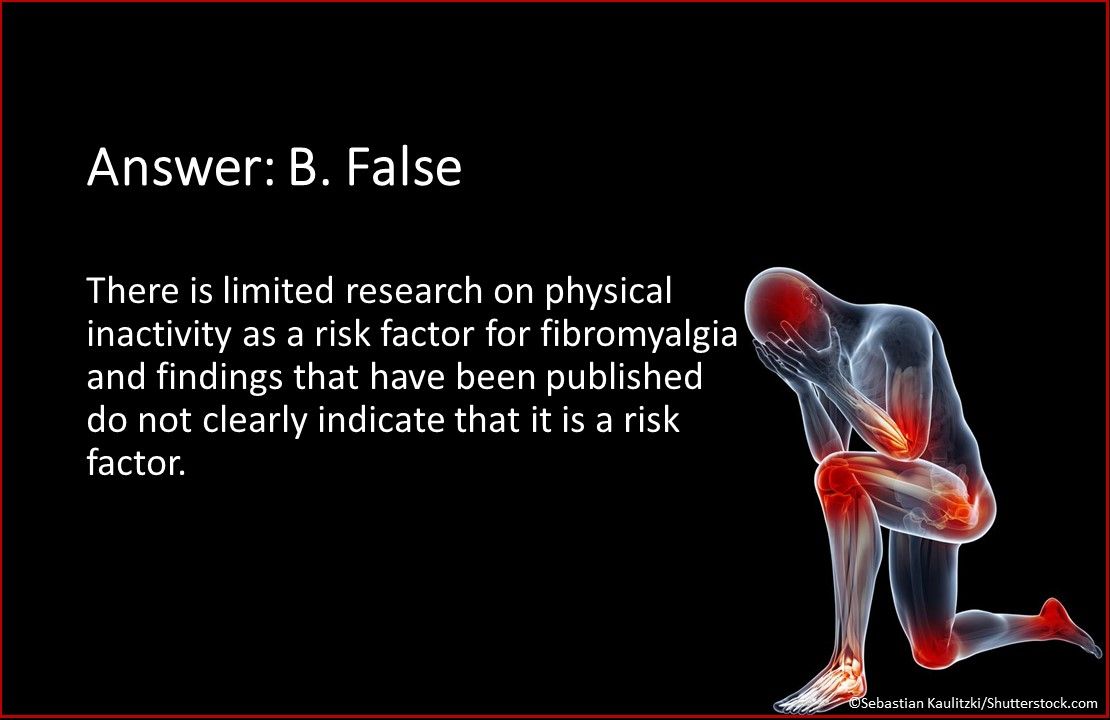 Answer: B. False

There is limited research on physical inactivity as a risk factor for fibromyalgia and findings that have been published do not clearly indicate that it is a risk factor.

©Sebastian Kaulitzki/Shutterstock.com